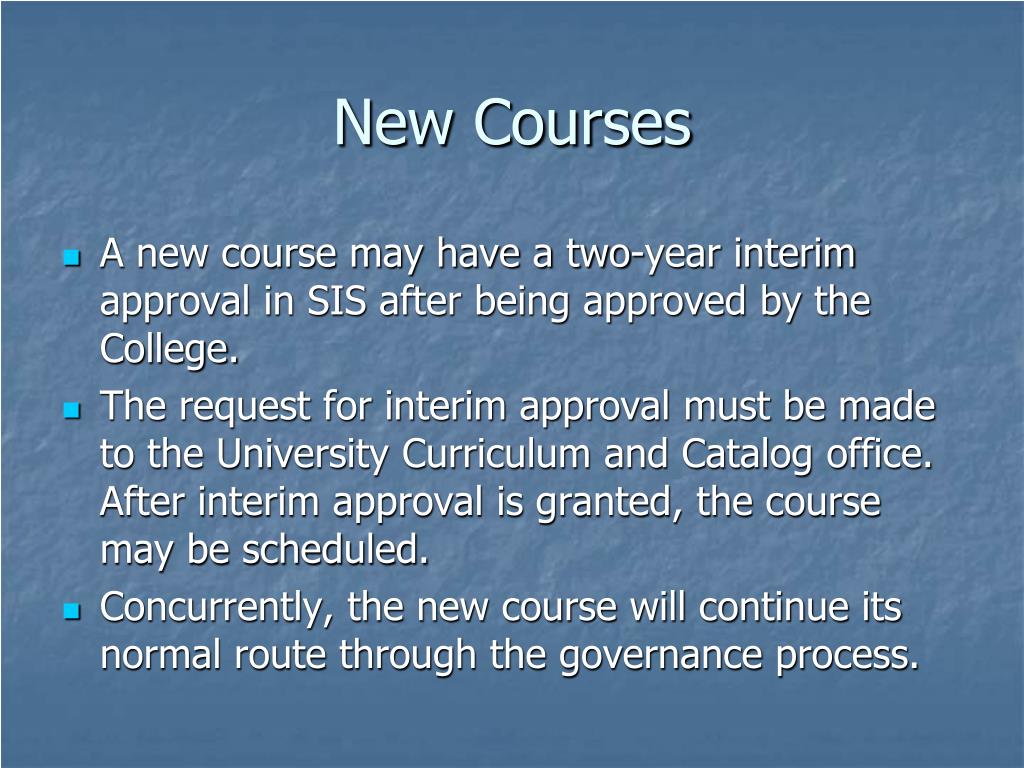 New Courses

- A new course may have a two-year interim approval in SIS after being approved by the College.
- The request for interim approval must be made to the University Curriculum and Catalog office. After interim approval is granted, the course may be scheduled.
- Concurrently, the new course will continue its normal route through the governance process.